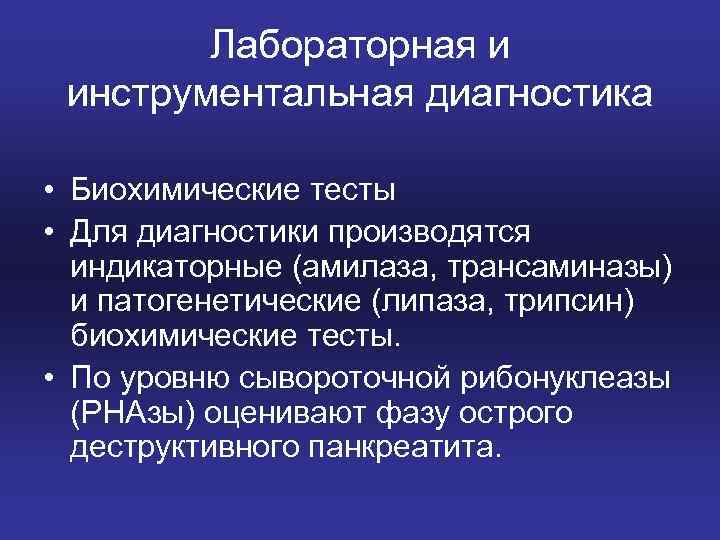 Лабораторная и инструментальная диагностика

• Биохимические тесты
• Для диагностики производятся индикаторные (амилаза, трансаминазы) и патогенетические (липаза, трипсин) биохимические тесты.
• По уровню сывороточной рибонуклеазы (РНАзы) оценивают фазу острого деструктивного панкреатита.